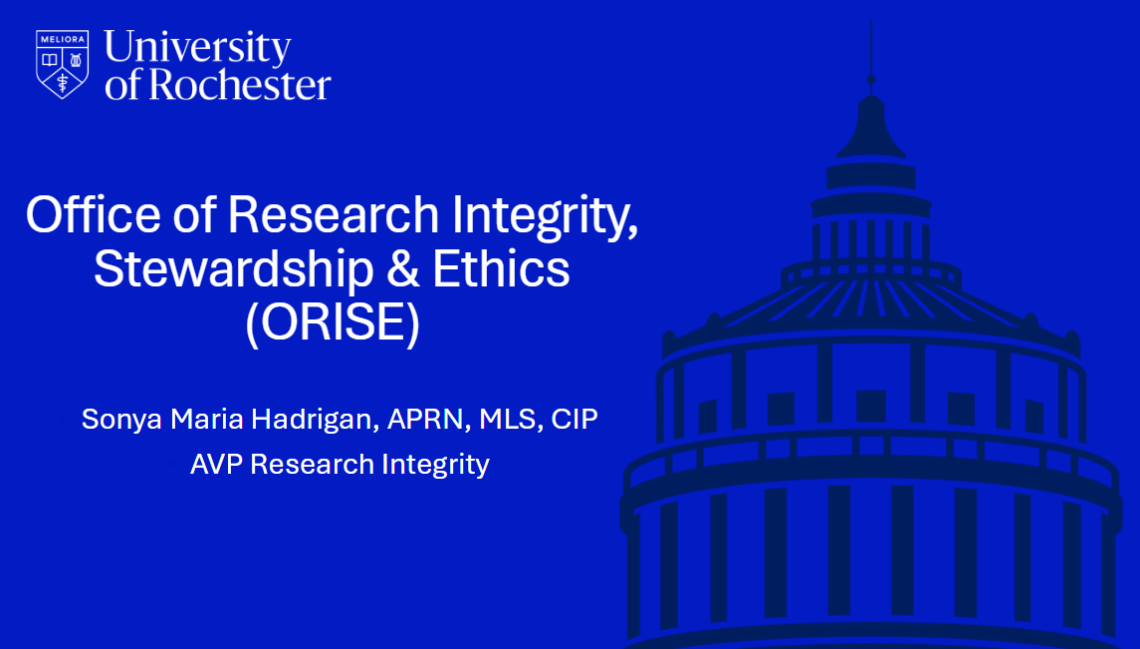 MELIORA

University of Rochester

Office of Research Integrity, Stewardship & Ethics (ORISE)

Sonya Maria Hadrigan, APRN, MLS, CIP
AVP Research Integrity